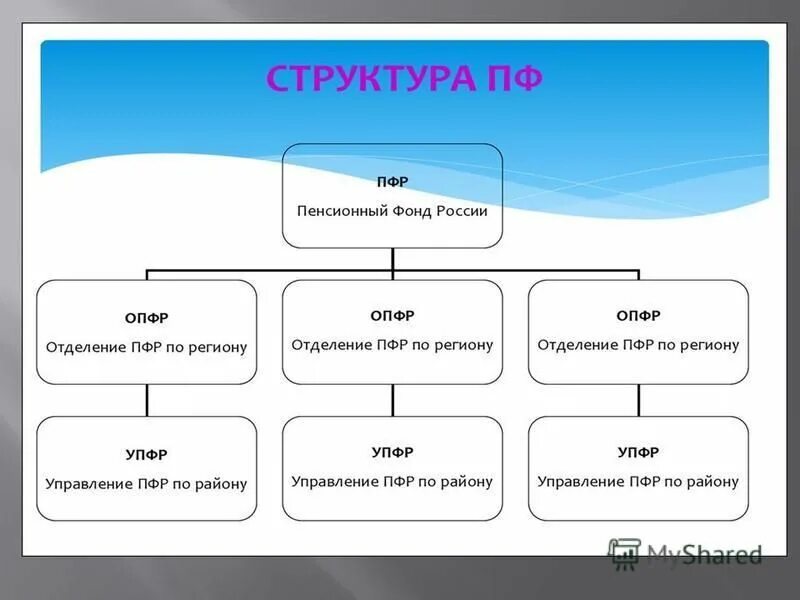 СТРУКТУРА ПФ

ПФР
Пенсионный Фонд России

ОПФР
Отделение ПФР по региону

ОПФР
Отделение ПФР по региону

ОПФР
Отделение ПФР по региону

УПФР
Управление ПФР по району

УПФР
Управление ПФР по району

УПФР
Управление ПФР по району

MyShared